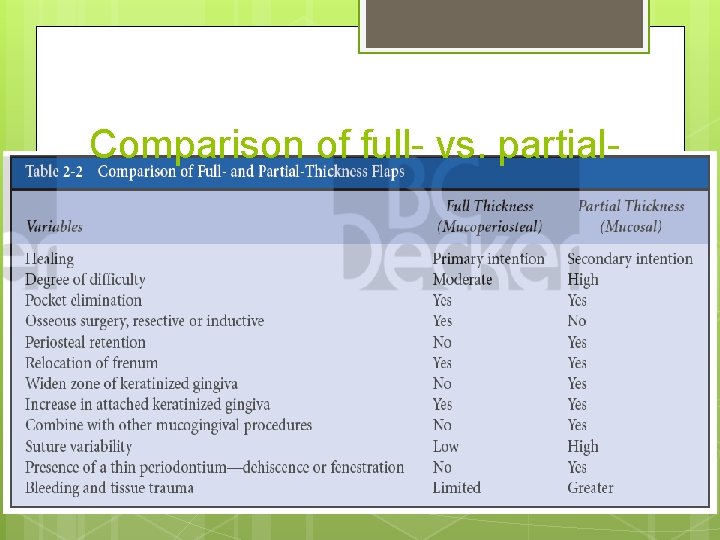 Comparison of full- vs. partial-

Table 2-2 Comparison of Full- and Partial-Thickness Flaps

| Variables | Full Thickness (Mucoperiosteal) | Partial Thickness (Mucosal) |
|---|---|---|
| Healing | Primary intention | Secondary intention |
| Degree of difficulty | Moderate | High |
| Pocket elimination | Yes | Yes |
| Osseous surgery, resective or inductive | Yes | No |
| Periosteal retention | No | Yes |
| Relocation of frenum | Yes | Yes |
| Widen zone of keratinized gingiva | No | Yes |
| Increase in attached keratinized gingiva | Yes | Yes |
| Combine with other mucogingival procedures | No | Yes |
| Suture variability | Low | High |
| Presence of a thin periodontium—dehiscence or fenestration | No | Yes |
| Bleeding and tissue trauma | Limited | Greater |

BC Decker